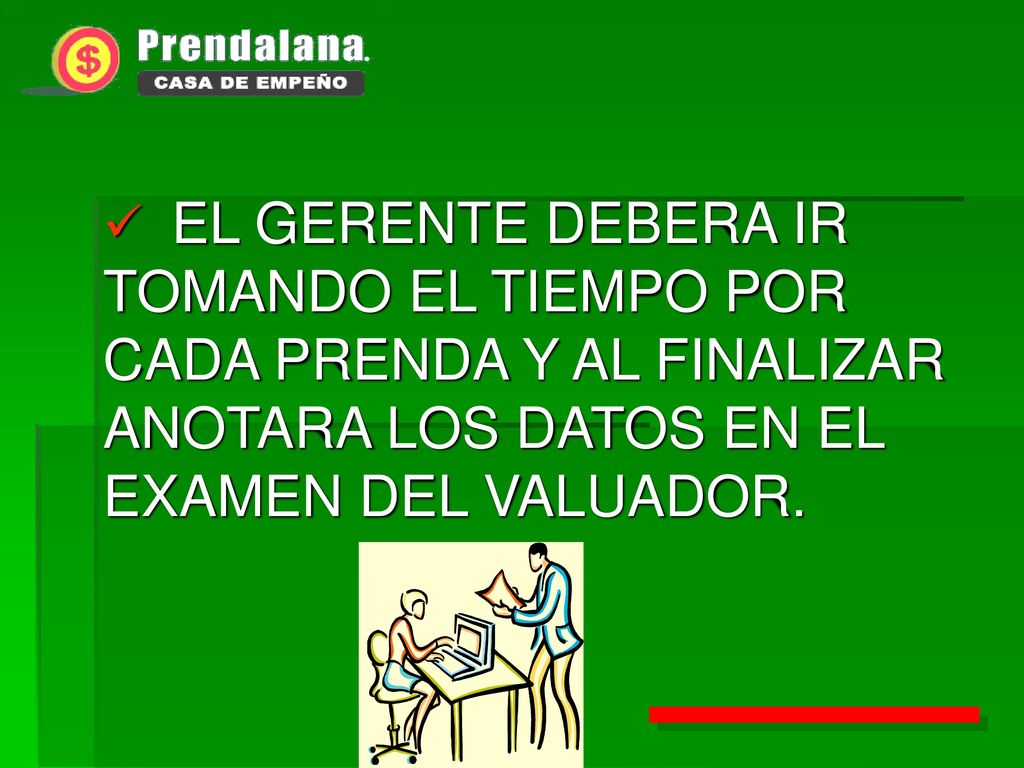 $ Prendalana.
CASA DE EMPEÑO

✓ EL GERENTE DEBERA IR TOMANDO EL TIEMPO POR CADA PRENDA Y AL FINALIZAR ANOTARA LOS DATOS EN EL EXAMEN DEL VALUADOR.